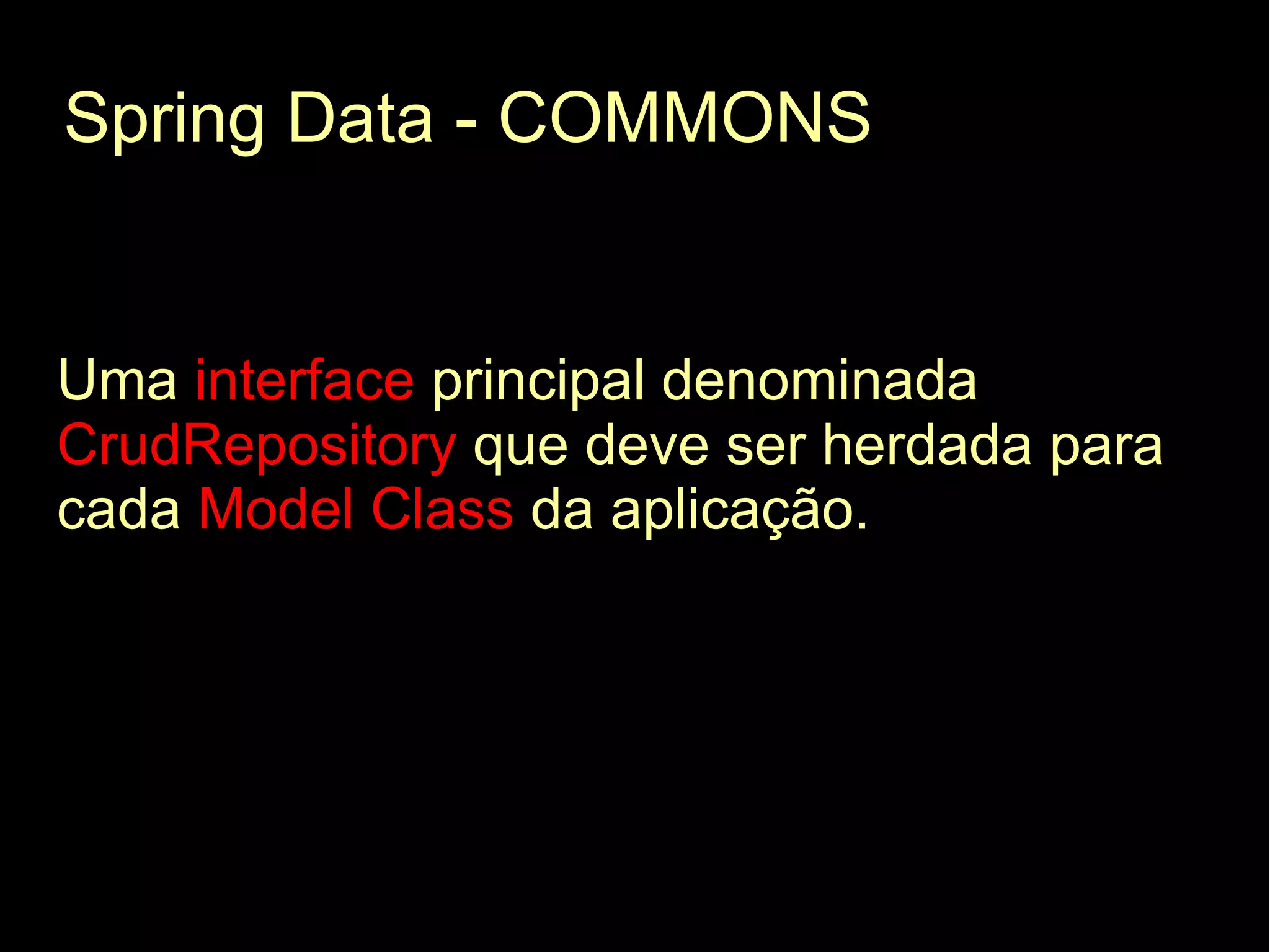 Spring Data - COMMONS

Uma interface principal denominada CrudRepository que deve ser herdada para cada Model Class da aplicação.